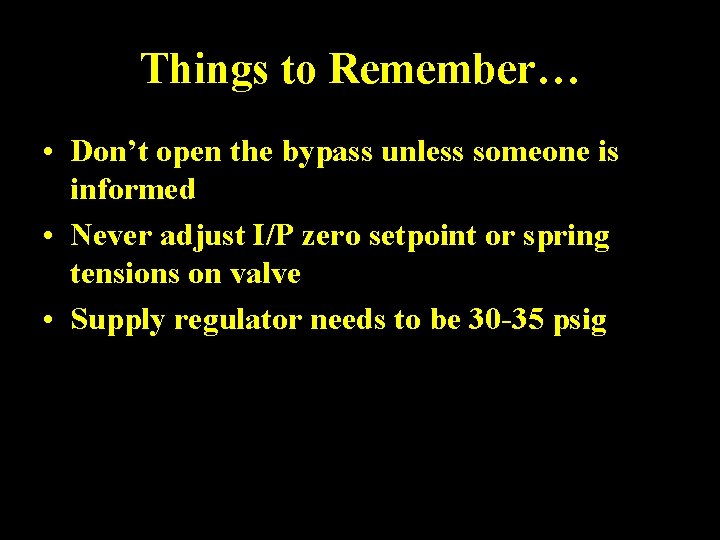 Things to Remember…

• Don’t open the bypass unless someone is informed
• Never adjust I/P zero setpoint or spring tensions on valve
• Supply regulator needs to be 30-35 psig